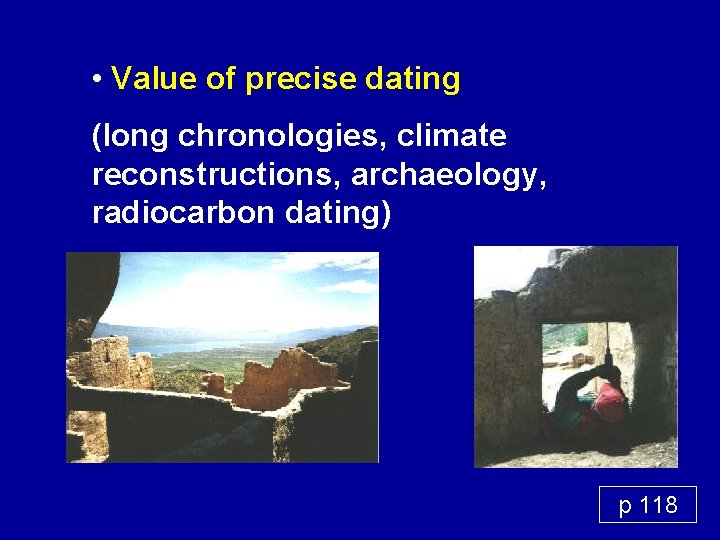 • Value of precise dating

(long chronologies, climate reconstructions, archaeology, radiocarbon dating)

p 118